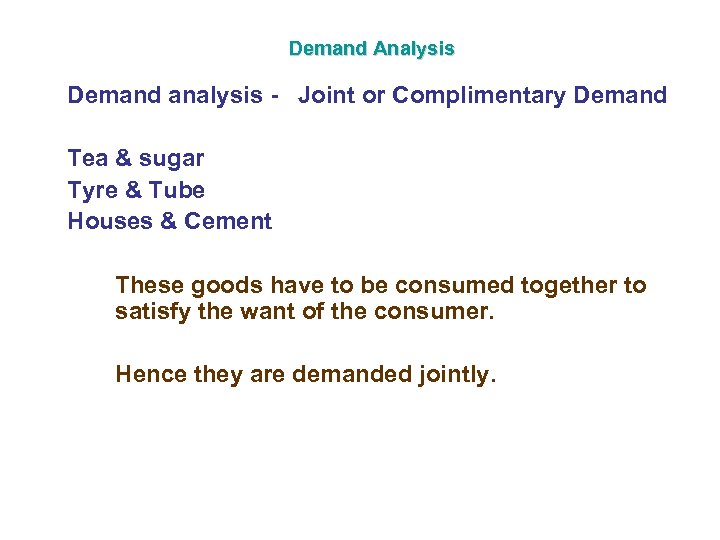 Demand Analysis

Demand analysis - Joint or Complimentary Demand

Tea & sugar
Tyre & Tube
Houses & Cement

These goods have to be consumed together to satisfy the want of the consumer.

Hence they are demanded jointly.